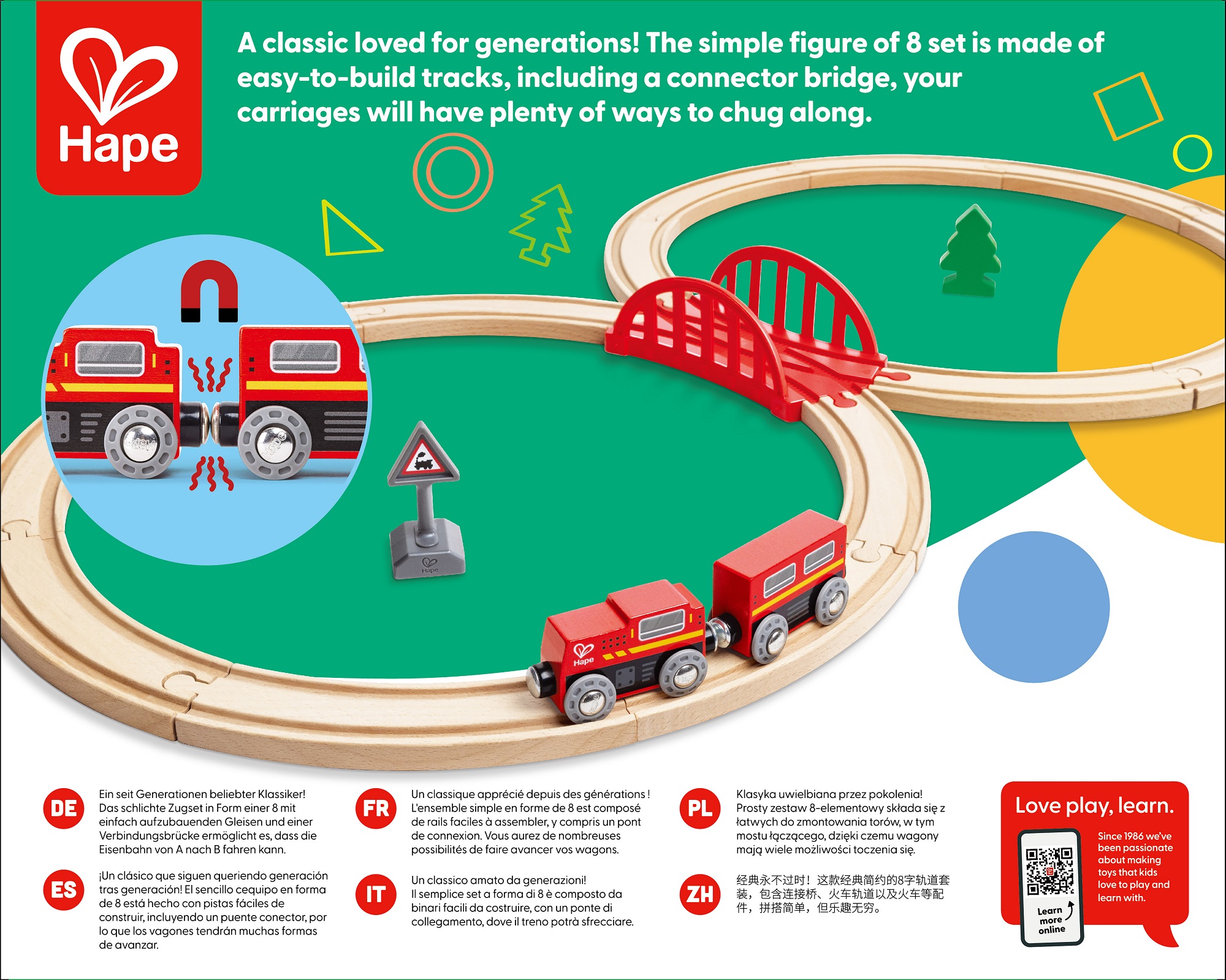 Hape

A classic loved for generations! The simple figure of 8 set is made of easy-to-build tracks, including a connector bridge, your carriages will have plenty of ways to chug along.

Hape

Hape

DE
Ein seit Generationen beliebter Klassiker! Das schlichte Zugset in Form einer 8 mit einfach aufzubauenden Gleisen und einer Verbindungsbrücke ermöglicht es, dass die Eisenbahn von A nach B fahren kann.

ES
¡Un clásico que siguen queriendo generación tras generación! El sencillo cequipo en forma de 8 está hecho con pistas fáciles de construir, incluyendo un puente conector, por lo que los vagones tendrán muchas formas de avanzar.

FR
Un classique apprécié depuis des générations ! L'ensemble simple en forme de 8 est composé de rails faciles à assembler, y compris un pont de connexion. Vous aurez de nombreuses possibilités de faire avancer vos wagons.

IT
Un classico amato da generazioni! Il semplice set a forma di 8 è composto da binari facili da costruire, con un ponte di collegamento, dove il treno potrà sfrecciare.

PL
Klasyka uwielbiana przez pokolenia! Prosty zestaw 8-elementowy składa się z łatwych do zmontowania torów, w tym mostu łączącego, dzięki czemu wagony mają wiele możliwości toczenia się.

ZH
经典永不过时！这款经典简约的8字轨道套装，包含连接桥、火车轨道以及火车等配件，拼搭简单，但乐趣无穷。

Love play, learn.
Since 1986 we've been passionate about making toys that kids love to play and learn with.
Learn more online